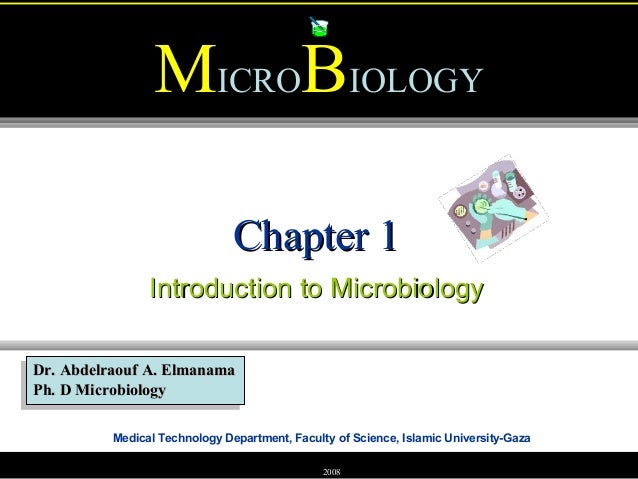 MICROBIOLOGY

Chapter 1

Introduction to Microbiology

Dr. Abdelraouf A. Elmanama
Ph. D Microbiology

Medical Technology Department, Faculty of Science, Islamic University-Gaza

2008